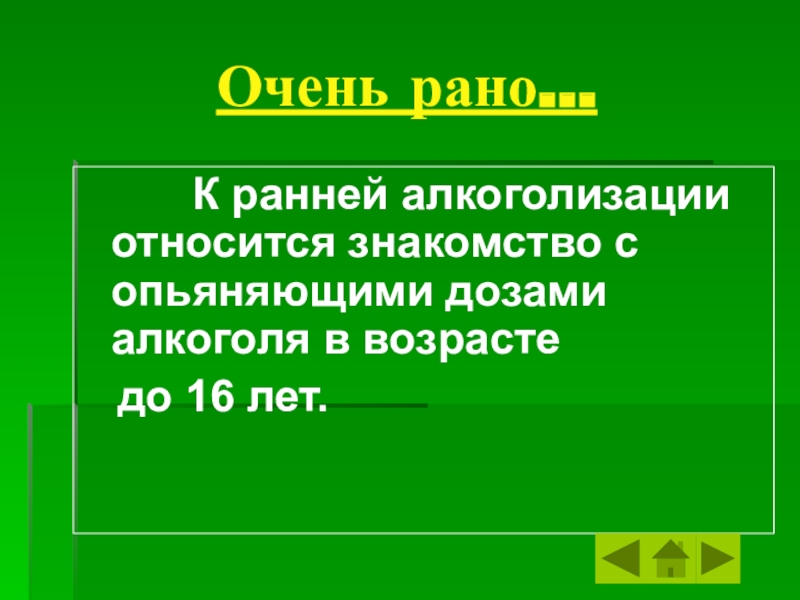 Очень рано…

К ранней алкоголизации относится знакомство с опьяняющими дозами алкоголя в возрасте до 16 лет.